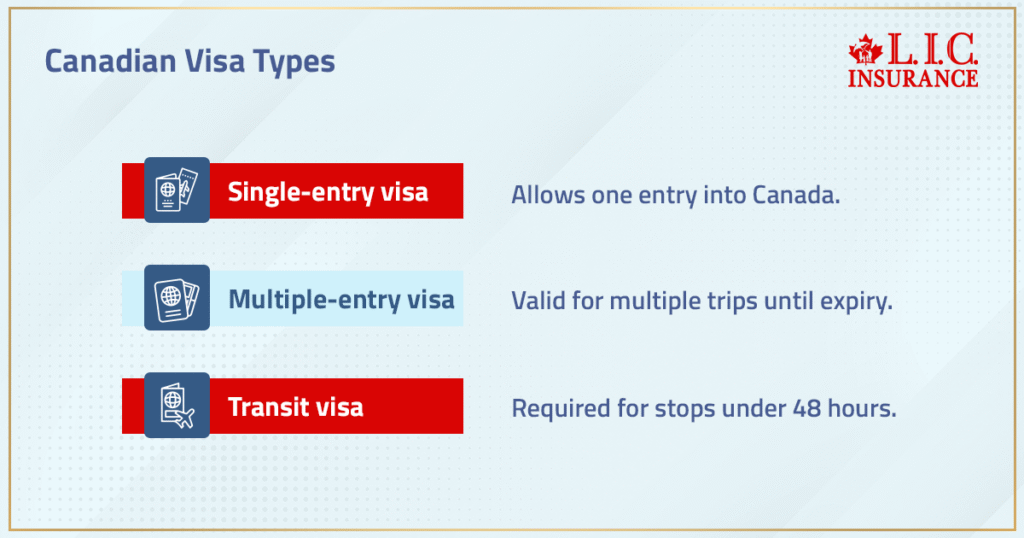 Canadian Visa Types

L.I.C. INSURANCE

Single-entry visa

Allows one entry into Canada.

Multiple-entry visa

Valid for multiple trips until expiry.

Transit visa

Required for stops under 48 hours.